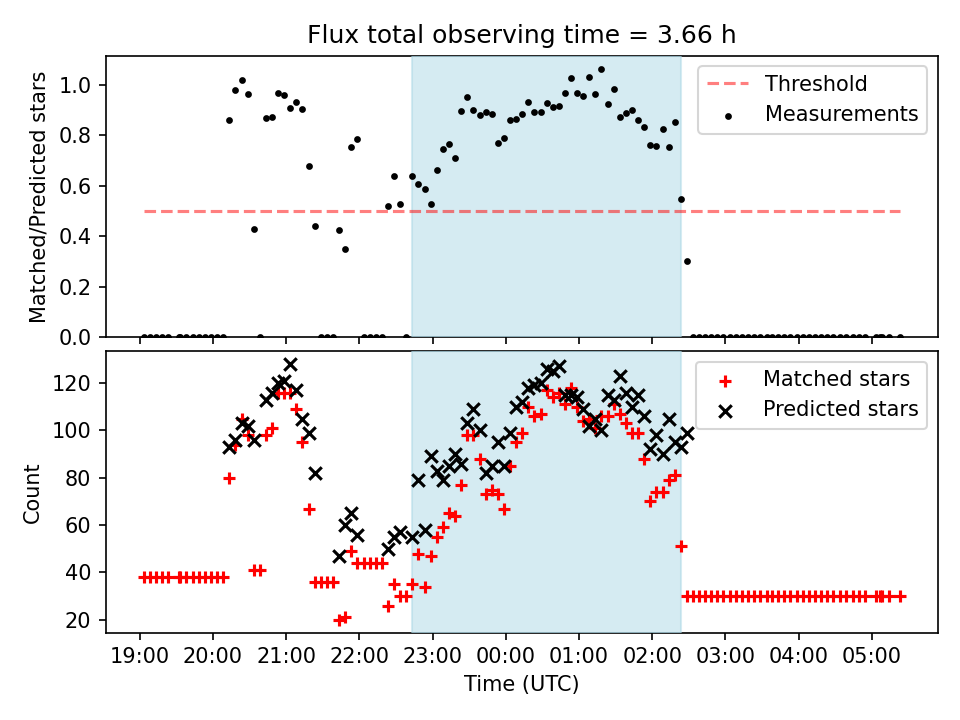 Flux total observing time = 3.66 h

Matched/Predicted stars

1.0
0.8
0.6
0.4
0.2
0.0

Threshold
Measurements

Count

120
100
80
60
40
20

Matched stars
Predicted stars

19:00 20:00 21:00 22:00 23:00 00:00 01:00 02:00 03:00 04:00 05:00

Time (UTC)